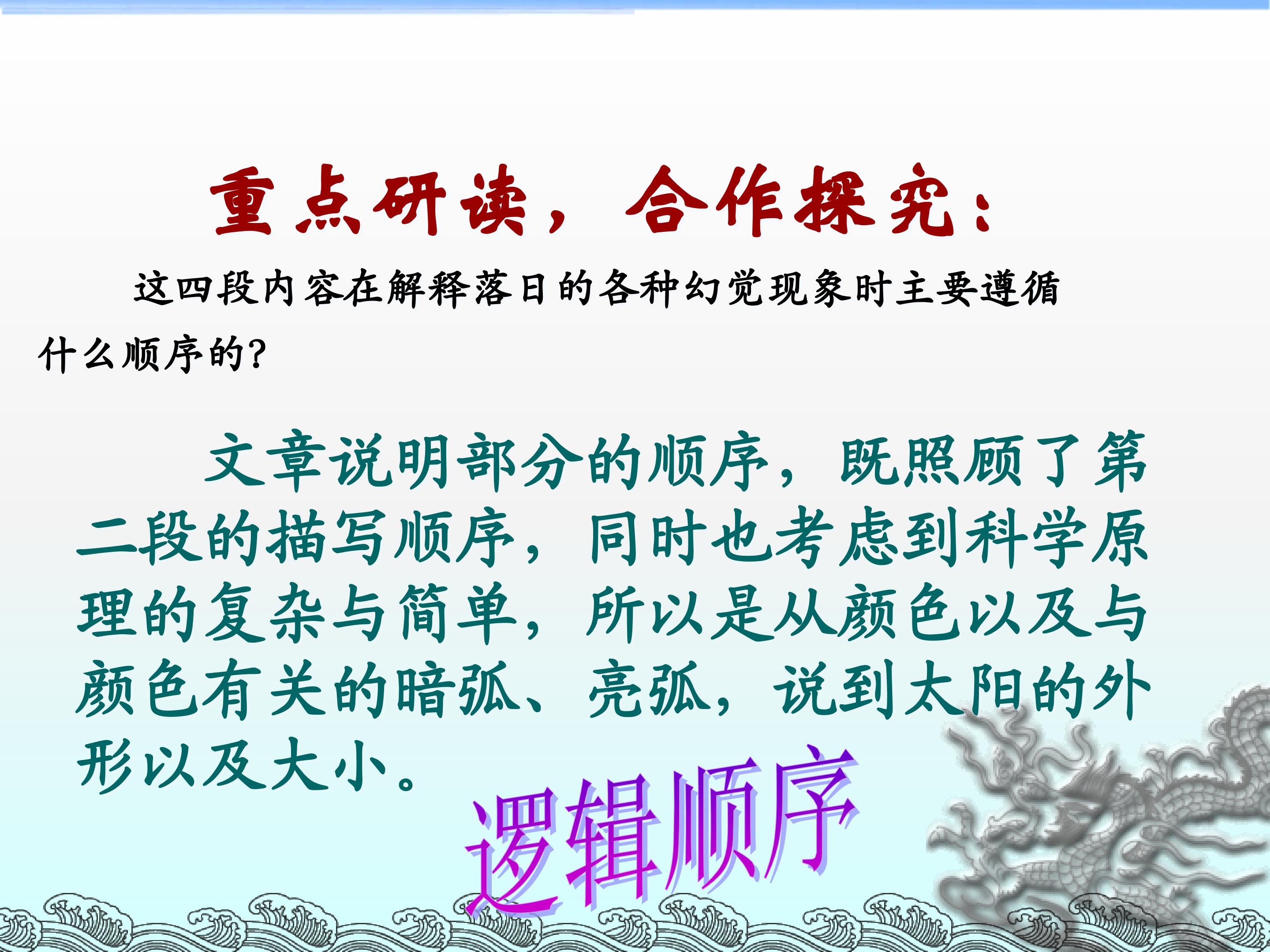 重点研读，合作探究：

这四段内容在解释落日的各种幻觉现象时主要遵循什么顺序的?

文章说明部分的顺序，既照顾了第二段的描写顺序，同时也考虑到科学原理的复杂与简单，所以是从颜色以及与颜色有关的暗弧、亮弧，说到太阳的外形以及大小。

逻辑顺序